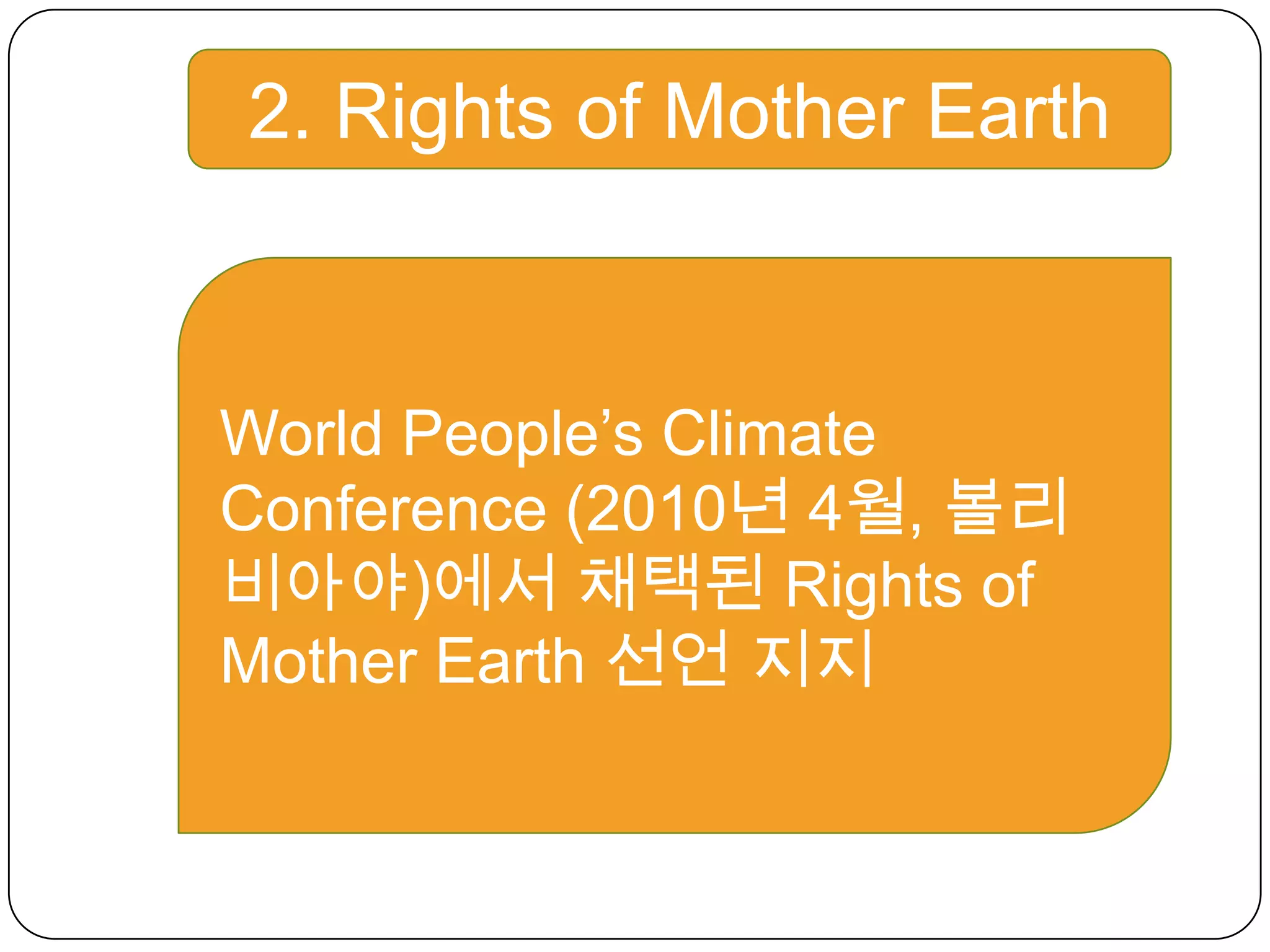 2. Rights of Mother Earth

World People’s Climate Conference (2010년 4월, 볼리비아야)에서 채택된 Rights of Mother Earth 선언 지지